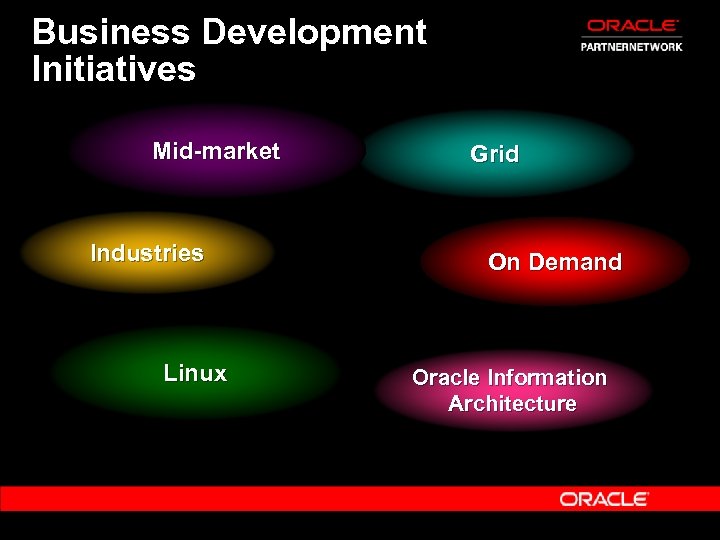 Business Development Initiatives

ORACLE
PARTNERNETWORK

Mid-market

Grid

Industries

On Demand

Linux

Oracle Information Architecture

ORACLE